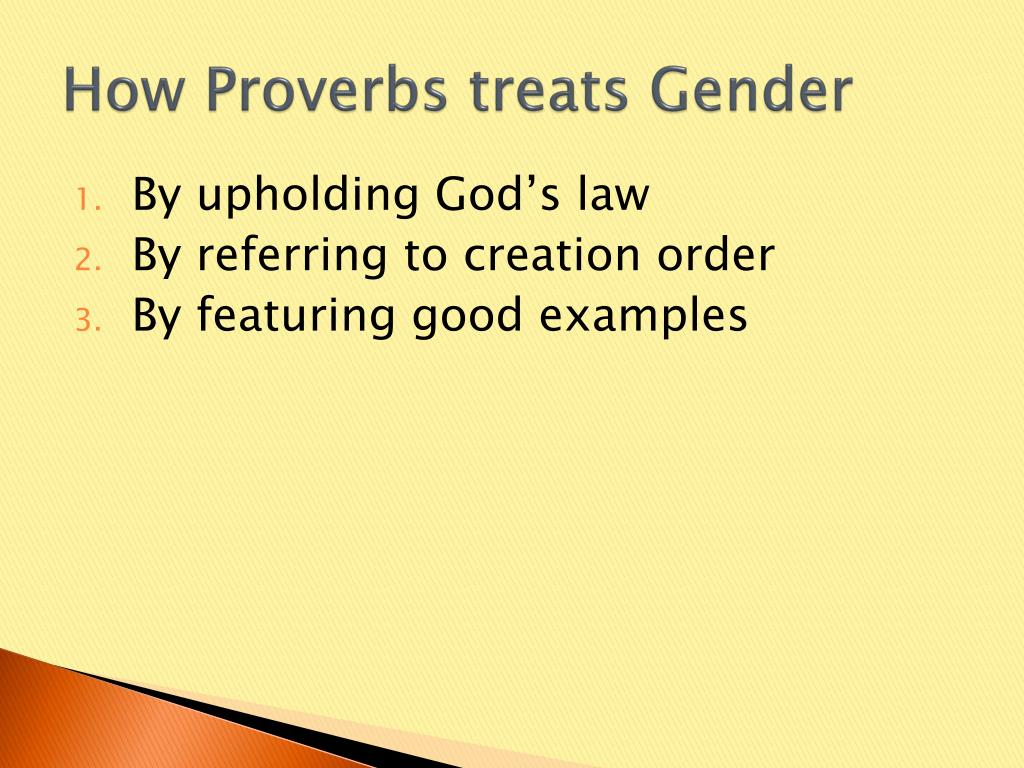 How Proverbs treats Gender

1. By upholding God’s law
2. By referring to creation order
3. By featuring good examples